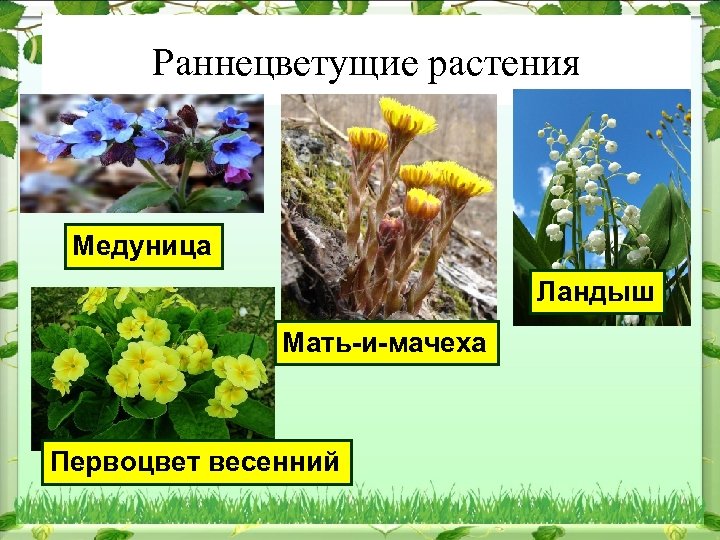 Раннецветущие растения

Медуница

Мать-и-мачеха

Ландыш

Первоцвет весенний